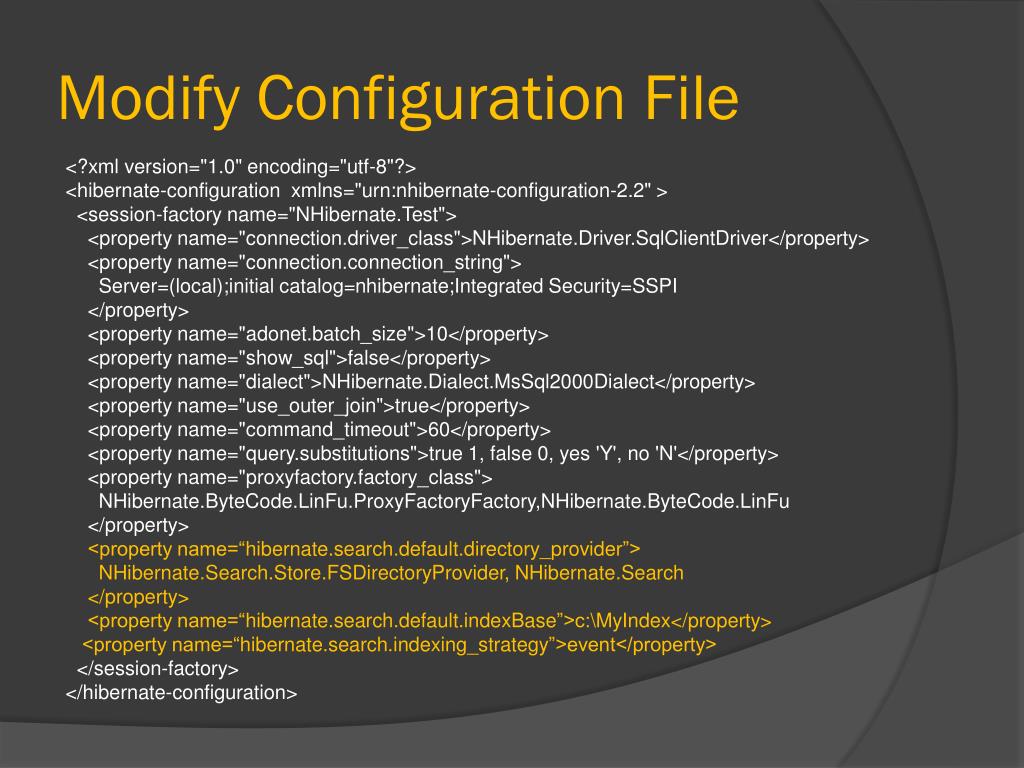 Modify Configuration File

<?xml version="1.0" encoding="utf-8"?>
<hibernate-configuration  xmlns="urn:nhibernate-configuration-2.2" >
  <session-factory name="NHibernate.Test">
    <property name="connection.driver_class">NHibernate.Driver.SqlClientDriver</property>
    <property name="connection.connection_string">
      Server=(local);initial catalog=nhibernate;Integrated Security=SSPI
    </property>
    <property name="adonet.batch_size">10</property>
    <property name="show_sql">false</property>
    <property name="dialect">NHibernate.Dialect.MsSql2000Dialect</property>
    <property name="use_outer_join">true</property>
    <property name="command_timeout">60</property>
    <property name="query.substitutions">true 1, false 0, yes 'Y', no 'N'</property>
    <property name="proxyfactory.factory_class">
      NHibernate.ByteCode.LinFu.ProxyFactoryFactory,NHibernate.ByteCode.LinFu
    </property>
    <property name=“hibernate.search.default.directory_provider”>
      NHibernate.Search.Store.FSDirectoryProvider, NHibernate.Search
    </property>
    <property name=“hibernate.search.default.indexBase”>c:\MyIndex</property>
   <property name=“hibernate.search.indexing_strategy”>event</property>
  </session-factory>
</hibernate-configuration>